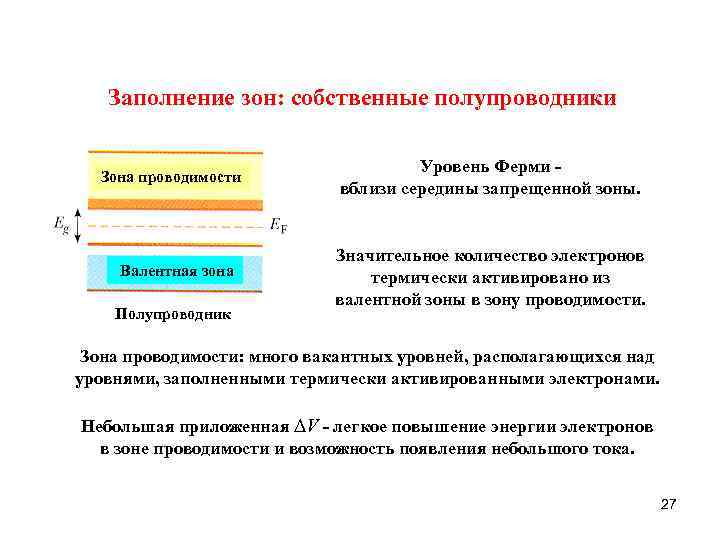 Заполнение зон: собственные полупроводники

Зона проводимости

$E_g$

$E_F$

Валентная зона

Полупроводник

Уровень Ферми - вблизи середины запрещенной зоны.

Значительное количество электронов термически активировано из валентной зоны в зону проводимости.

Зона проводимости: много вакантных уровней, располагающихся над уровнями, заполненными термически активированными электронами.

Небольшая приложенная $\Delta V$ - легкое повышение энергии электронов в зоне проводимости и возможность появления небольшого тока.

27